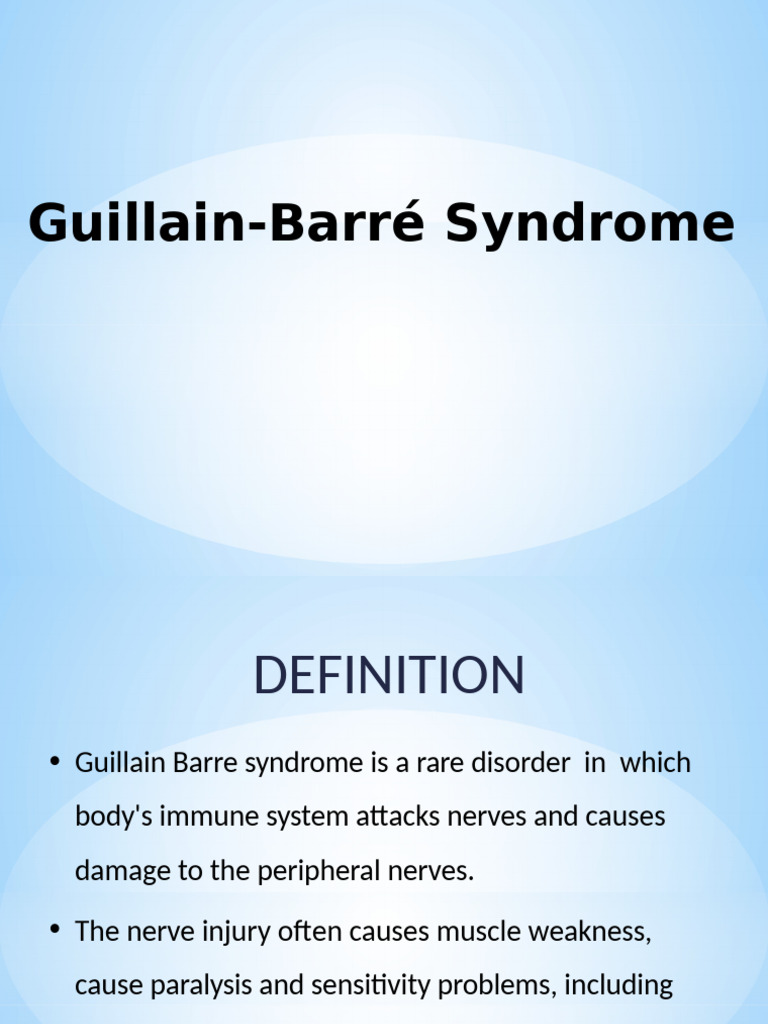 Guillain-Barré Syndrome

DEFINITION

• Guillain Barre syndrome is a rare disorder in which body's immune system attacks nerves and causes damage to the peripheral nerves.

• The nerve injury often causes muscle weakness, cause paralysis and sensitivity problems, including